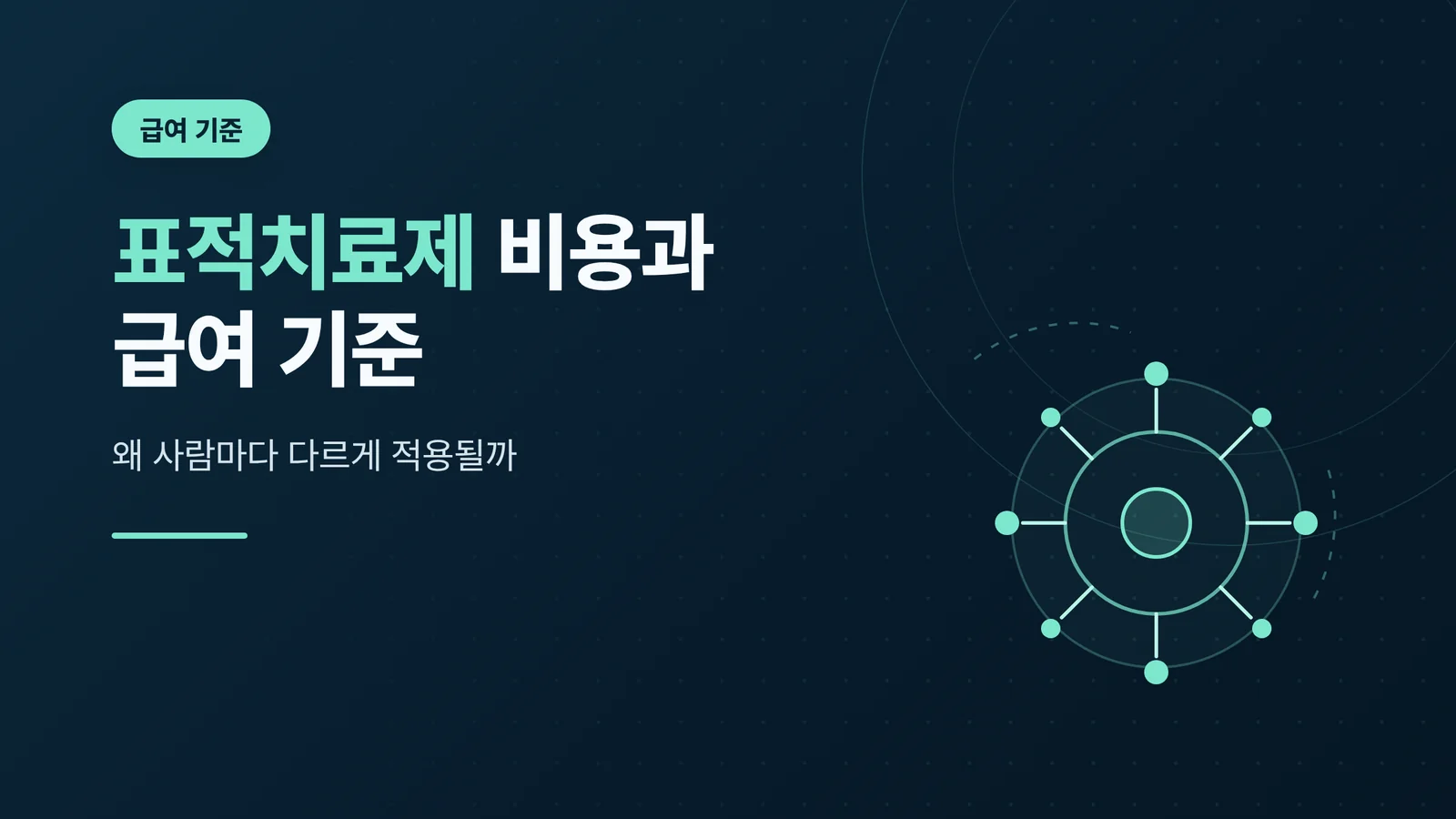 급여 기준

표적치료제 비용과 급여 기준

왜 사람마다 다르게 적용될까